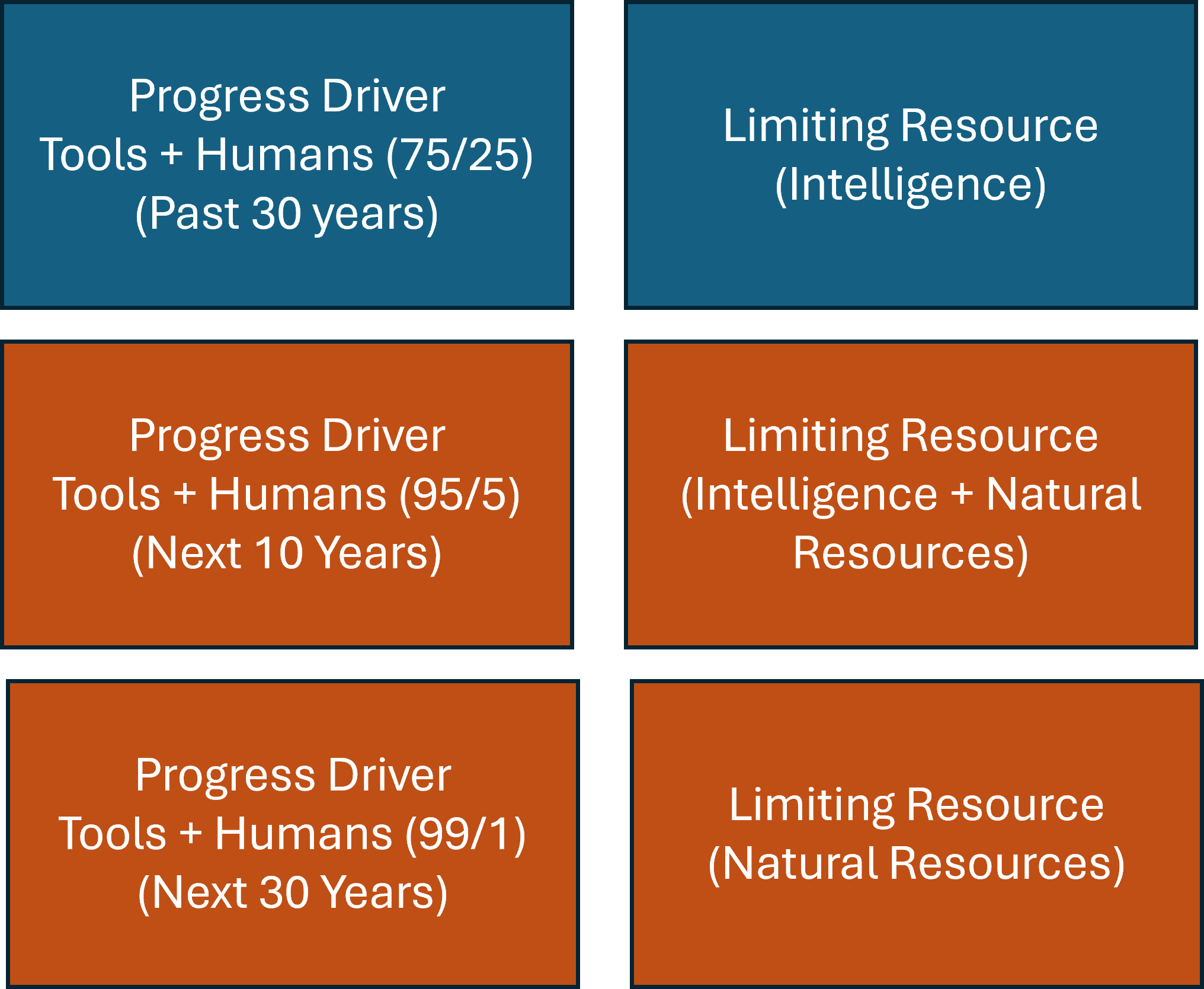 Progress Driver
Tools + Humans (75/25)
(Past 30 years)

Limiting Resource
(Intelligence)

Progress Driver
Tools + Humans (95/5)
(Next 10 Years)

Limiting Resource
(Intelligence + Natural Resources)

Progress Driver
Tools + Humans (99/1)
(Next 30 Years)

Limiting Resource
(Natural Resources)